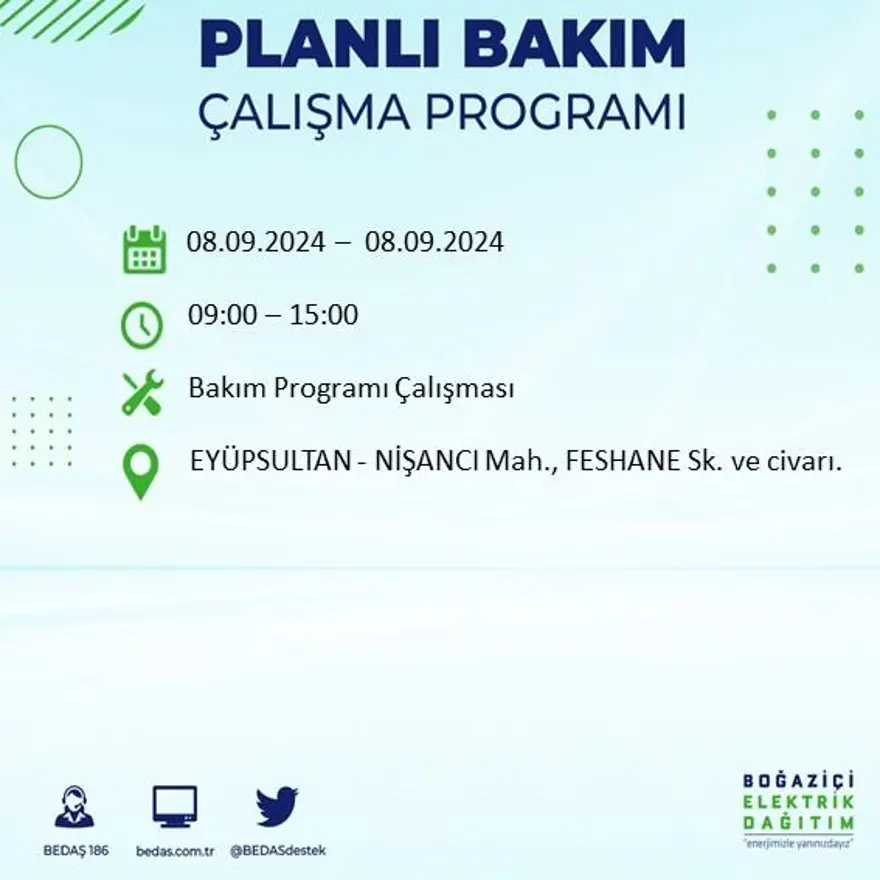 PLANLI BAKIM
ÇALIŞMA PROGRAMI

08.09.2024 – 08.09.2024

09:00 – 15:00

Bakım Programı Çalışması

EYÜPSULTAN - NİŞANCI Mah., FESHANE Sk. ve civarı.

BEDAŞ 186
bedas.com.tr
@BEDASdestek

BOĞAZİÇİ
ELEKTRİK
DAĞITIM
"enerjimizle yanınızdayız"